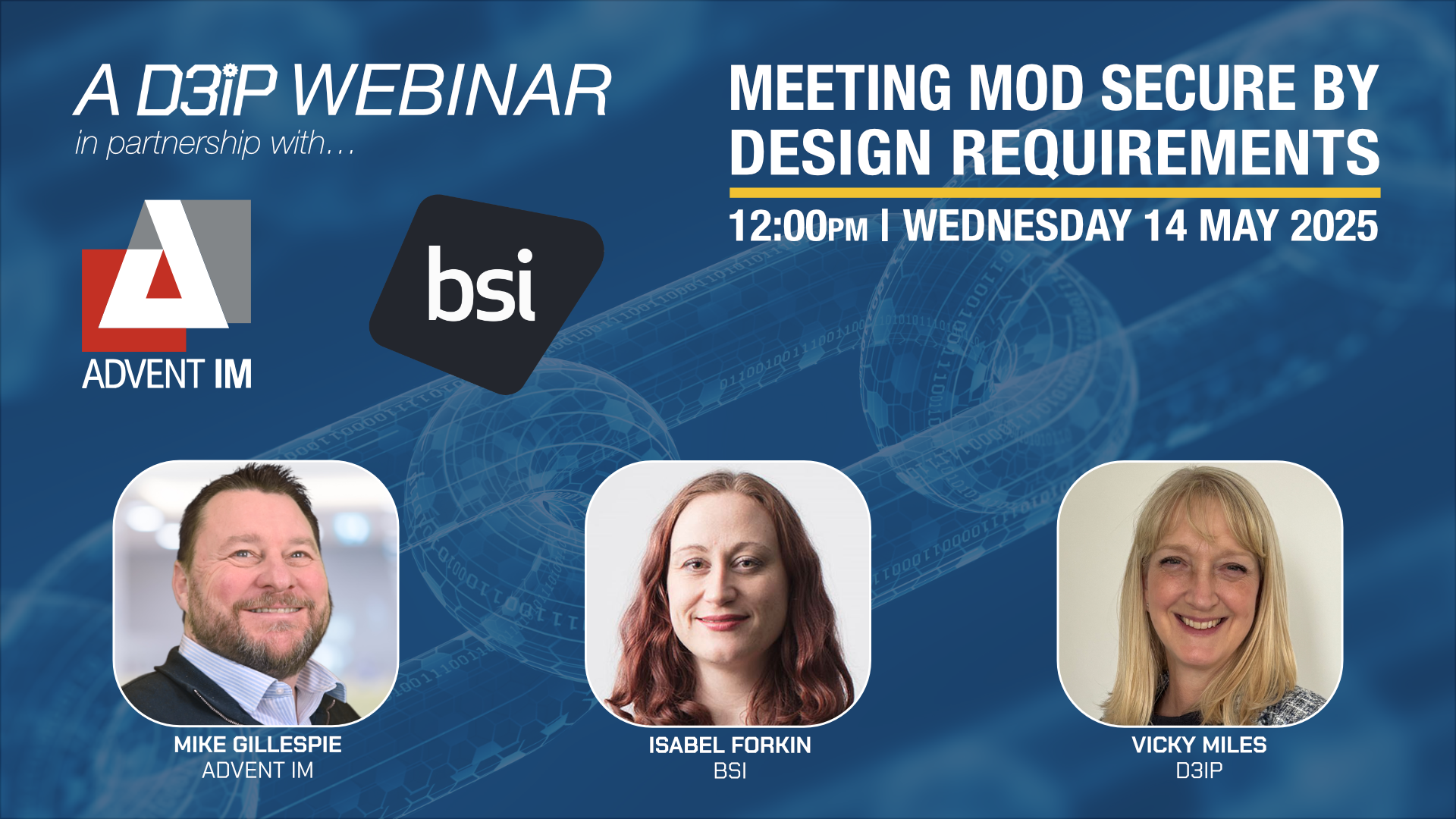 A D3IP WEBINAR
in partnership with...

ADVENT IM

bsi

MEETING MOD SECURE BY DESIGN REQUIREMENTS

12:00PM | WEDNESDAY 14 MAY 2025

MIKE GILLESPIE
ADVENT IM

ISABEL FORKIN
BSI

VICKY MILES
D3IP